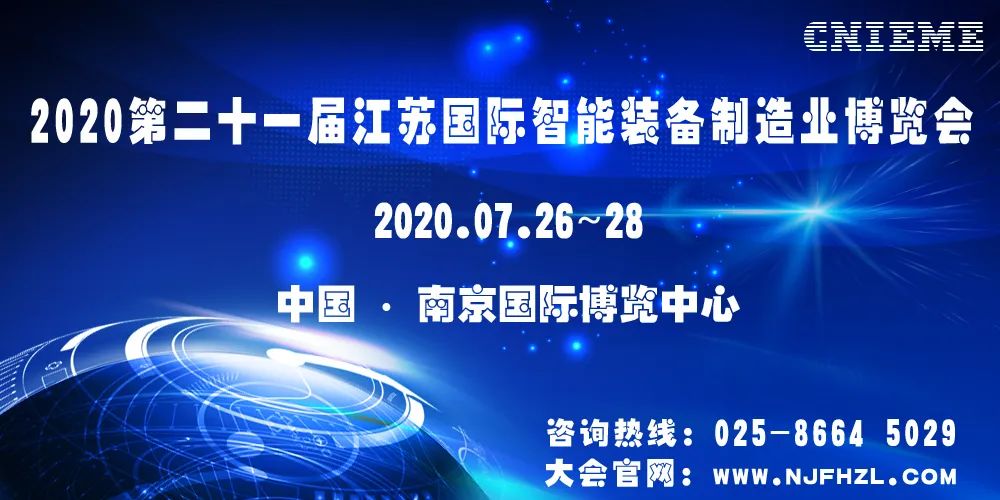 CNIEME

2020第二十一届江苏国际智能装备制造业博览会

2020.07.26~28

中国 · 南京国际博览中心

咨询热线：025-8664 5029
大会官网：WWW.NJFHZL.COM